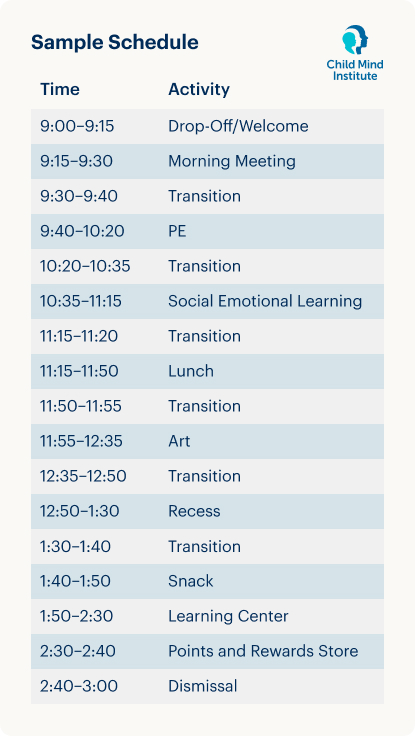 Sample Schedule

Child Mind Institute

| Time | Activity |
|---|---|
| 9:00–9:15 | Drop-Off/Welcome |
| 9:15–9:30 | Morning Meeting |
| 9:30–9:40 | Transition |
| 9:40–10:20 | PE |
| 10:20–10:35 | Transition |
| 10:35–11:15 | Social Emotional Learning |
| 11:15–11:20 | Transition |
| 11:15–11:50 | Lunch |
| 11:50–11:55 | Transition |
| 11:55–12:35 | Art |
| 12:35–12:50 | Transition |
| 12:50–1:30 | Recess |
| 1:30–1:40 | Transition |
| 1:40–1:50 | Snack |
| 1:50–2:30 | Learning Center |
| 2:30–2:40 | Points and Rewards Store |
| 2:40–3:00 | Dismissal |